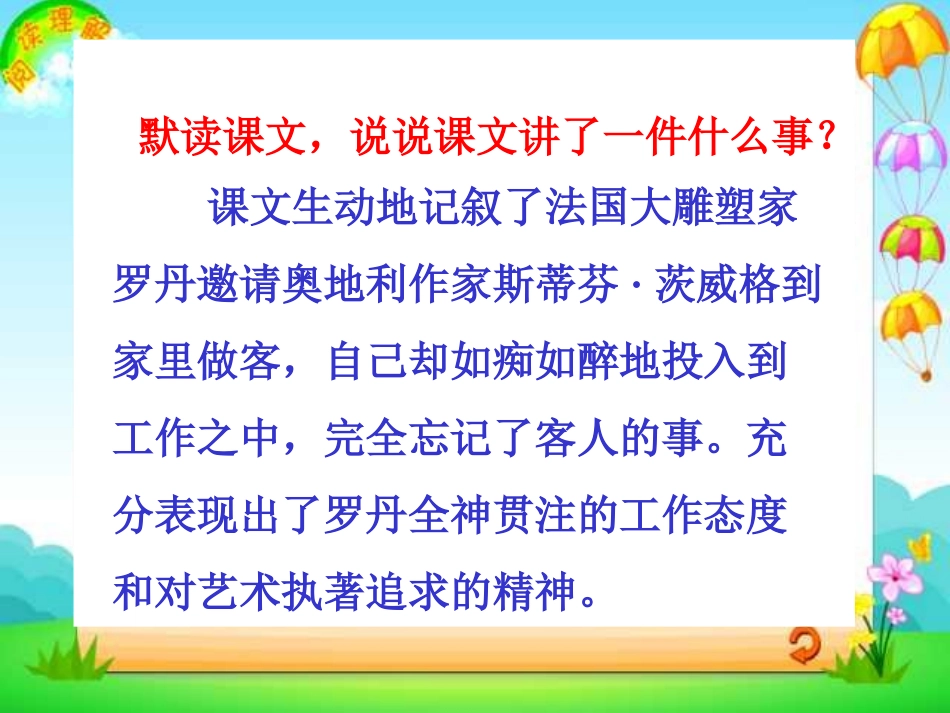 阅读理解

默读课文，说说课文讲了一件什么事？

课文生动地记叙了法国大雕塑家罗丹邀请奥地利作家斯蒂芬·茨威格到家里做客，自己却如痴如醉地投入到工作之中，完全忘记了客人的事。充分表现出了罗丹全神贯注的工作态度和对艺术执著追求的精神。